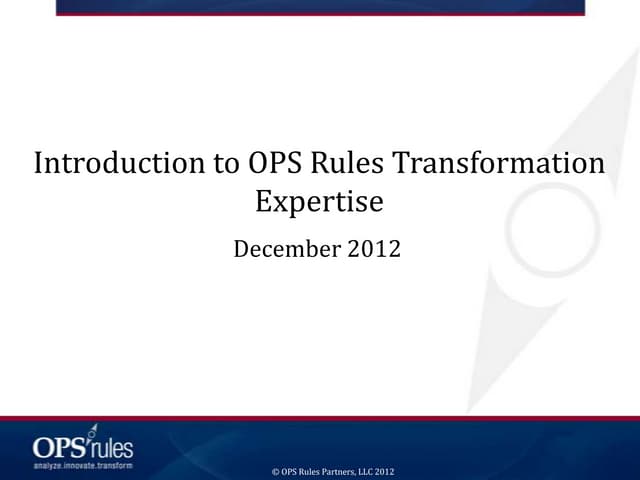 Introduction to OPS Rules Transformation Expertise

December 2012

OPS rules
analyze.innovate.transform

© OPS Rules Partners, LLC 2012